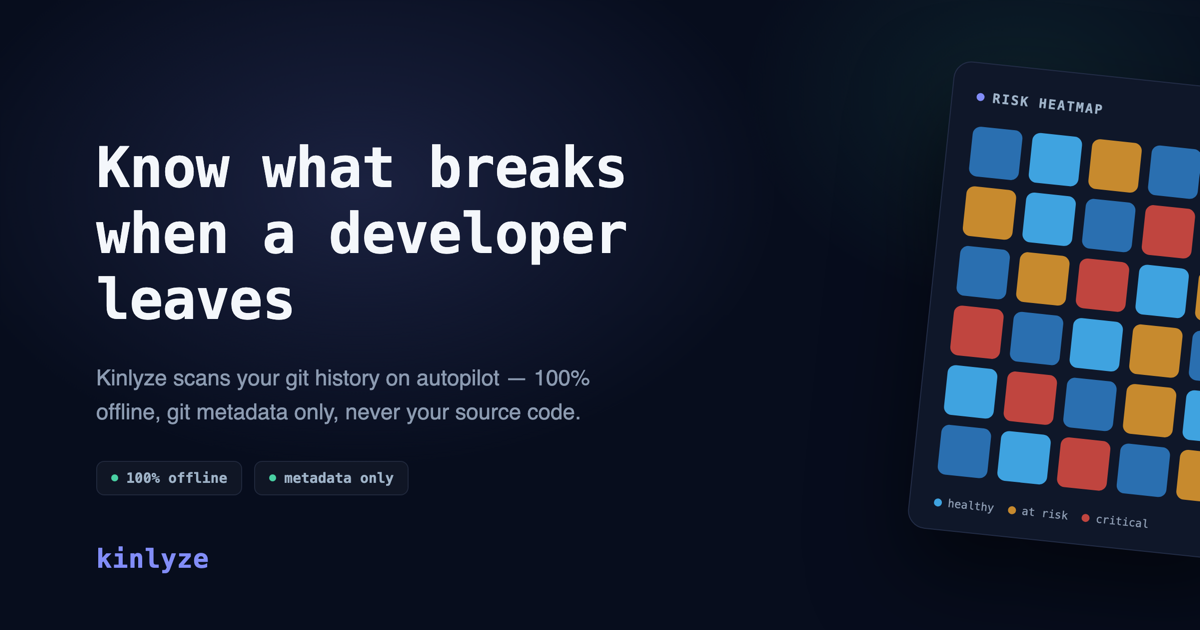 Know what breaks when a developer leaves

Kinlyze scans your git history on autopilot — 100% offline, git metadata only, never your source code.

• 100% offline
• metadata only

kinlyze

• RISK HEATMAP

• healthy • at risk • critical